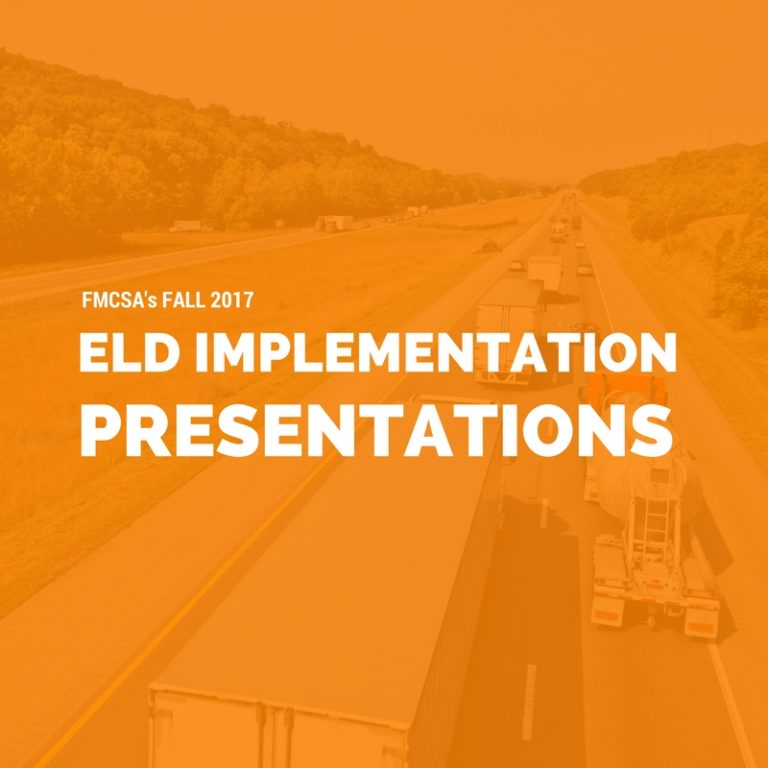 FMCSA's FALL 2017

ELD IMPLEMENTATION PRESENTATIONS